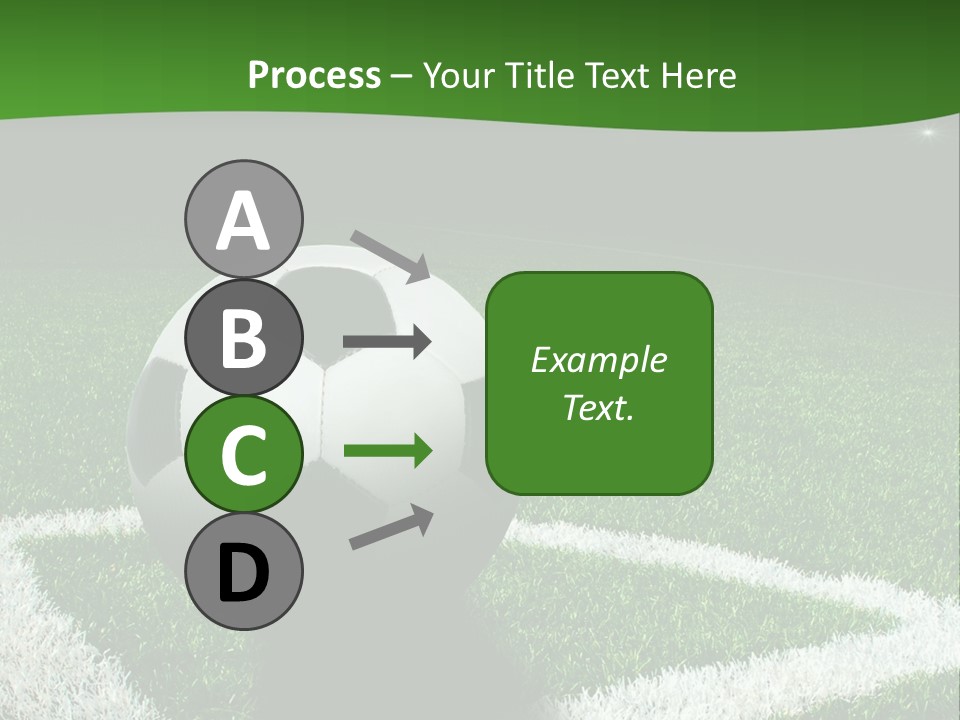 Process – Your Title Text Here

A

B

C

D

Example Text.